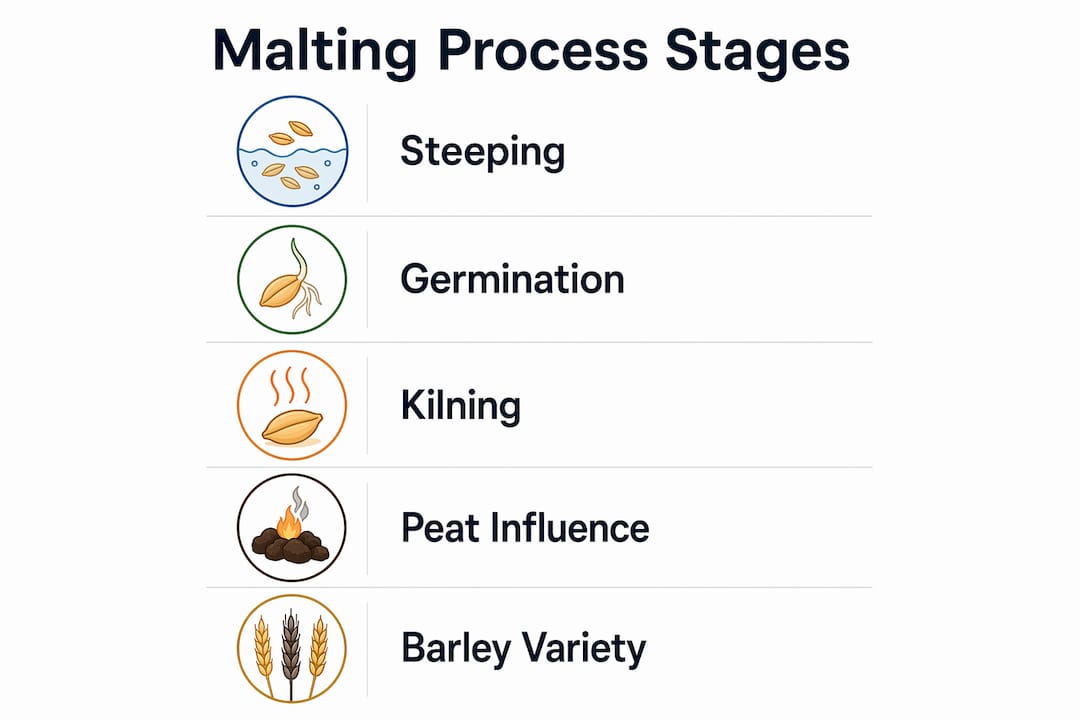 Malting Process Stages

Steeping

Germination

Kilning

Peat Influence

Barley Variety